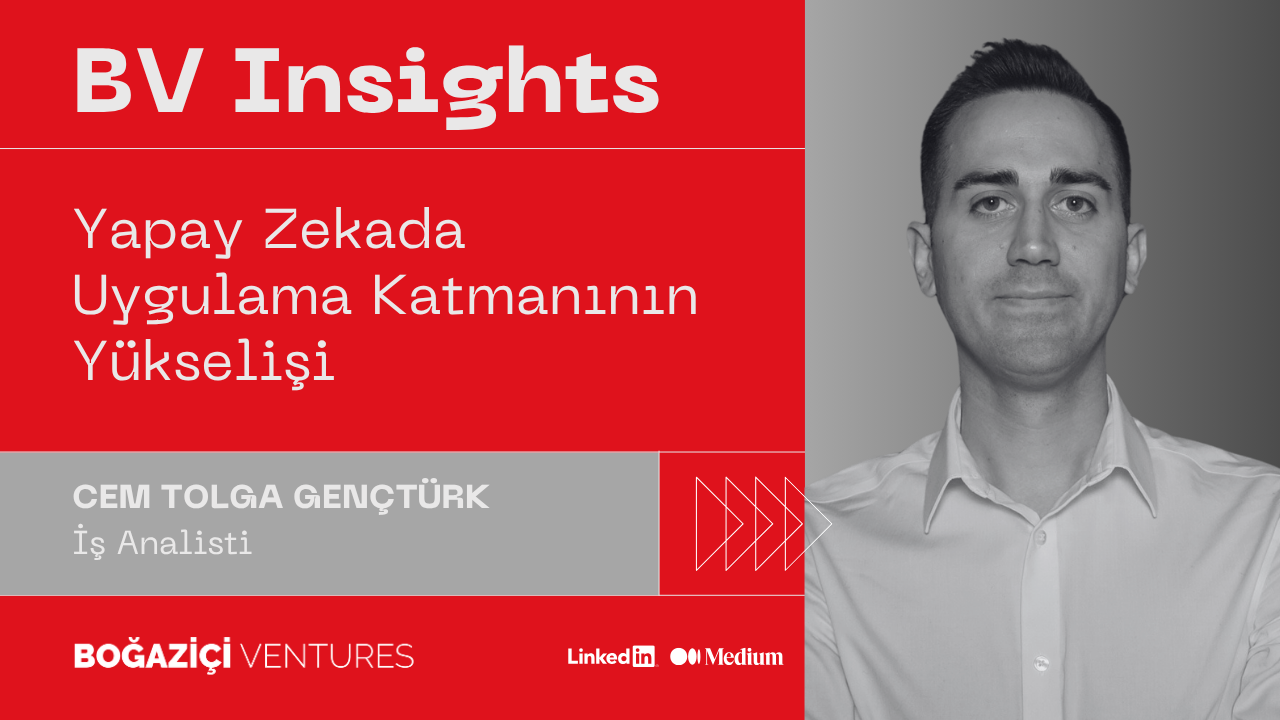 BV Insights

Yapay Zekada Uygulama Katmanının Yükselişi

CEM TOLGA GENÇTÜRK
İş Analisti

BOĞAZİÇİ VENTURES

LinkedIn Medium